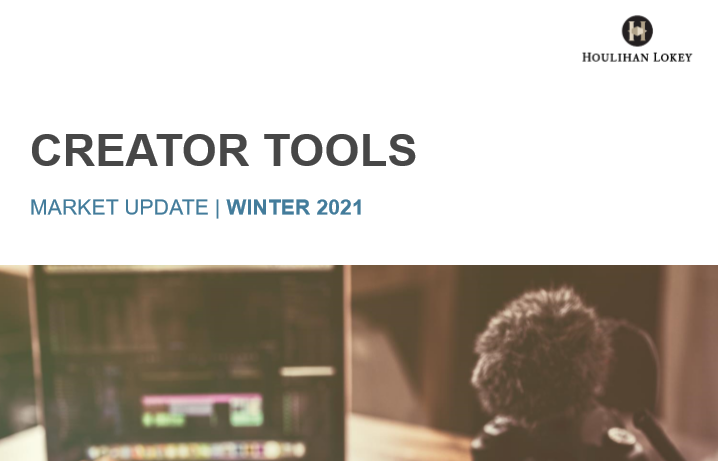 HOULIHAN LOKEY

CREATOR TOOLS

MARKET UPDATE | WINTER 2021